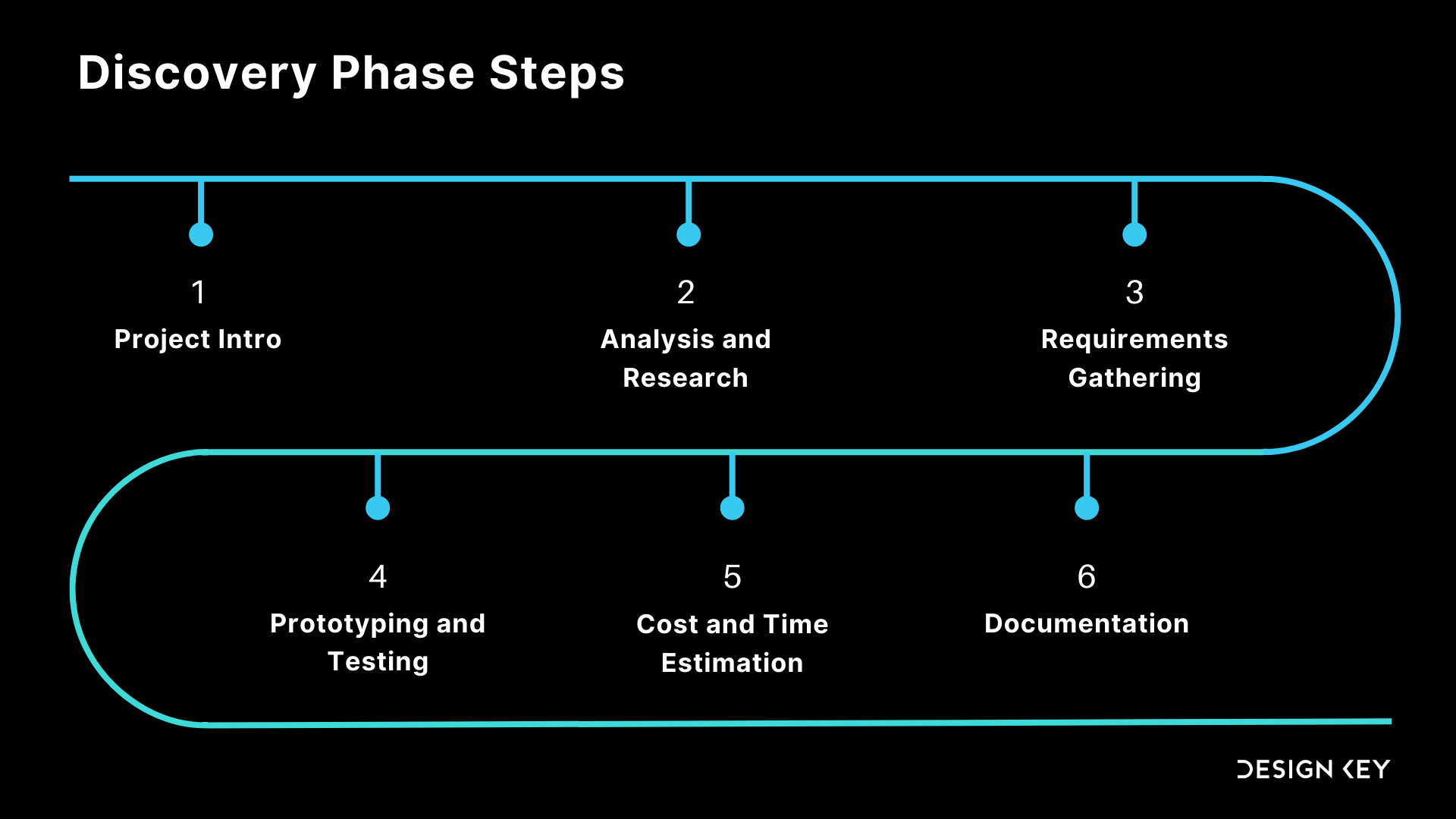 Discovery Phase Steps

1
Project Intro

2
Analysis and Research

3
Requirements Gathering

4
Prototyping and Testing

5
Cost and Time Estimation

6
Documentation

DESIGN KEY